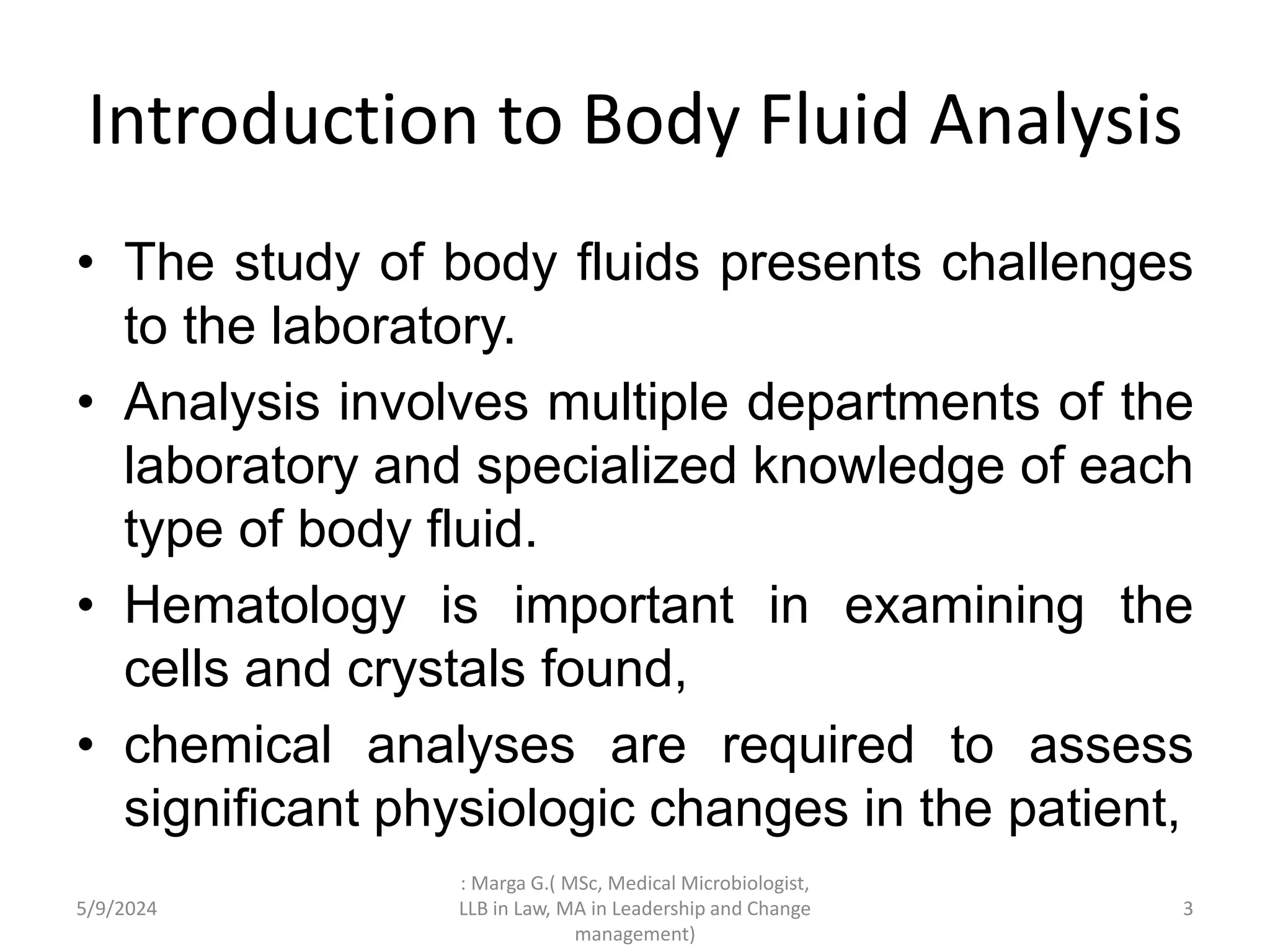 Introduction to Body Fluid Analysis

• The study of body fluids presents challenges to the laboratory.
• Analysis involves multiple departments of the laboratory and specialized knowledge of each type of body fluid.
• Hematology is important in examining the cells and crystals found,
• chemical analyses are required to assess significant physiologic changes in the patient,

5/9/2024

: Marga G.( MSc, Medical Microbiologist, LLB in Law, MA in Leadership and Change management)

3